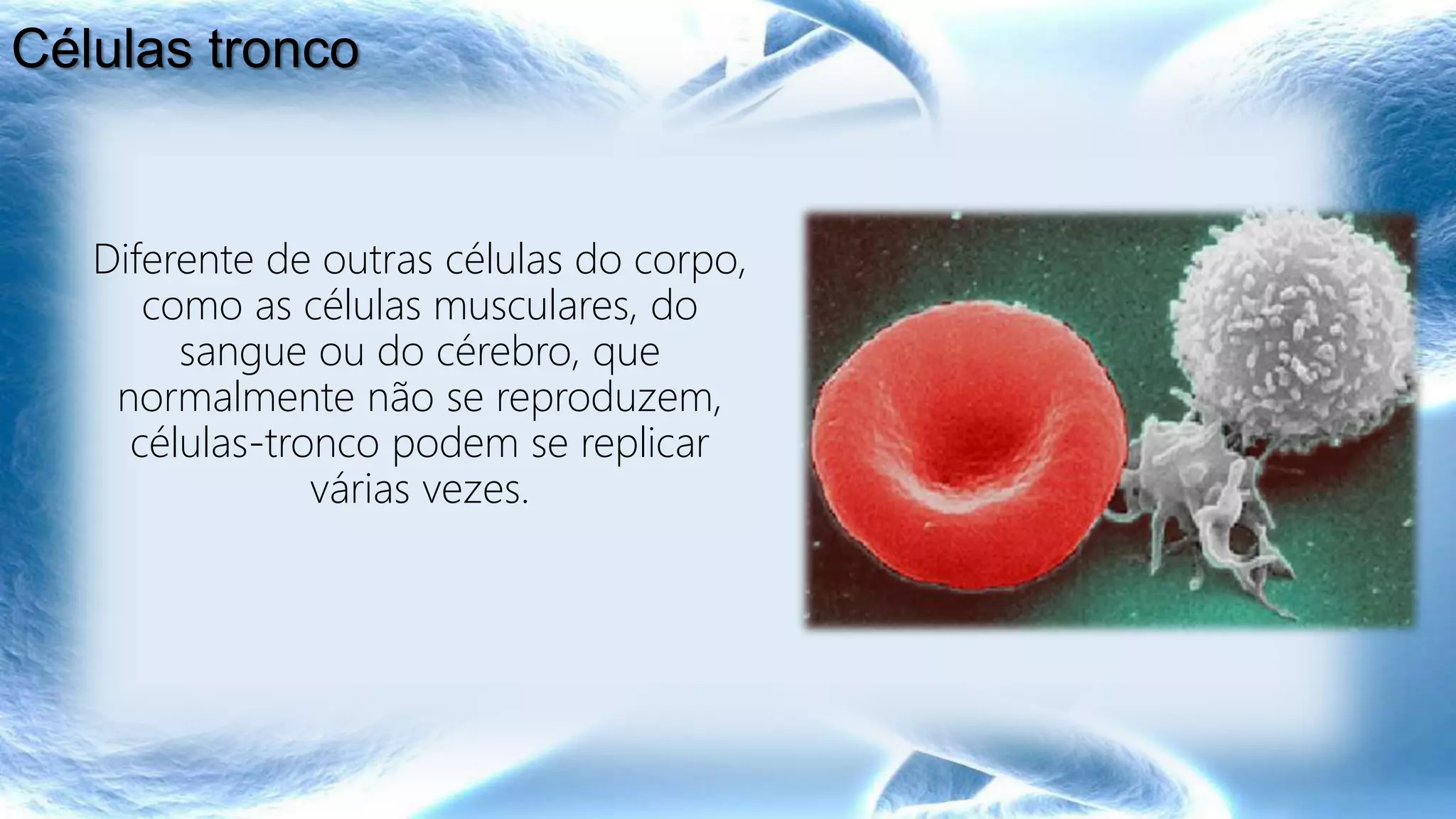 Células tronco

Diferente de outras células do corpo, como as células musculares, do sangue ou do cérebro, que normalmente não se reproduzem, células-tronco podem se replicar várias vezes.